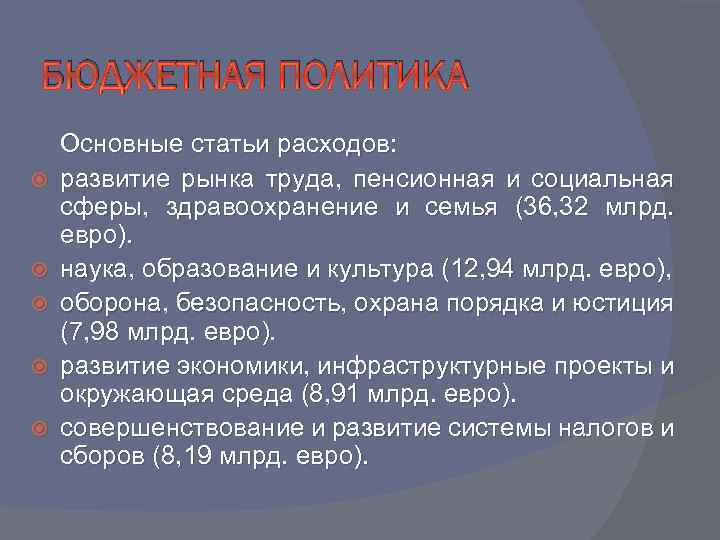 БЮДЖЕТНАЯ ПОЛИТИКА

Основные статьи расходов:

развитие рынка труда, пенсионная и социальная сферы, здравоохранение и семья (36,32 млрд. евро).

наука, образование и культура (12,94 млрд. евро),

оборона, безопасность, охрана порядка и юстиция (7,98 млрд. евро).

развитие экономики, инфраструктурные проекты и окружающая среда (8,91 млрд. евро).

совершенствование и развитие системы налогов и сборов (8,19 млрд. евро).